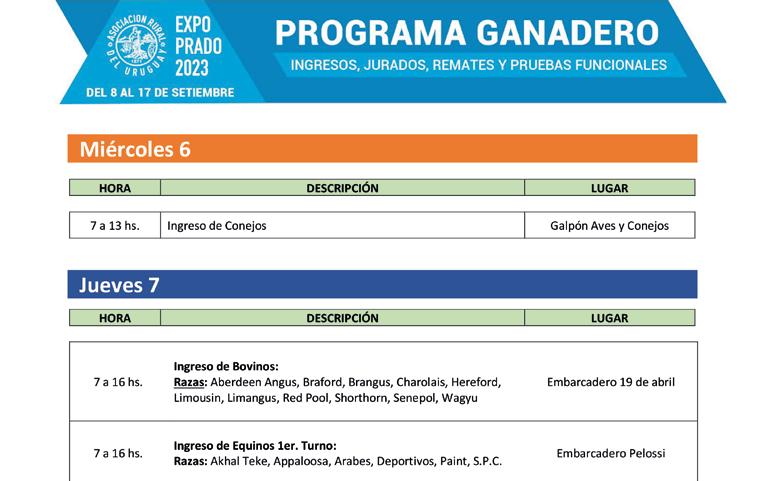 ASOCIACION RURAL DEL URUGUAY 1871

EXPO PRADO 2023

DEL 8 AL 17 DE SETIEMBRE

PROGRAMA GANADERO

INGRESOS, JURADOS, REMATES Y PRUEBAS FUNCIONALES

Miércoles 6

| HORA | DESCRIPCIÓN | LUGAR |
|---|---|---|
| 7 a 13 hs. | Ingreso de Conejos | Galpón Aves y Conejos |

Jueves 7

| HORA | DESCRIPCIÓN | LUGAR |
|---|---|---|
| 7 a 16 hs. | Ingreso de Bovinos: Razas: Aberdeen Angus, Braford, Brangus, Charolais, Hereford, Limousin, Limangus, Red Pool, Shorthorn, Senepol, Wagyu | Embarcadero 19 de abril |
| 7 a 16 hs. | Ingreso de Equinos 1er. Turno: Razas: Akhal Teke, Appaloosa, Arabes, Deportivos, Paint, S.P.C. | Embarcadero Pelossi |